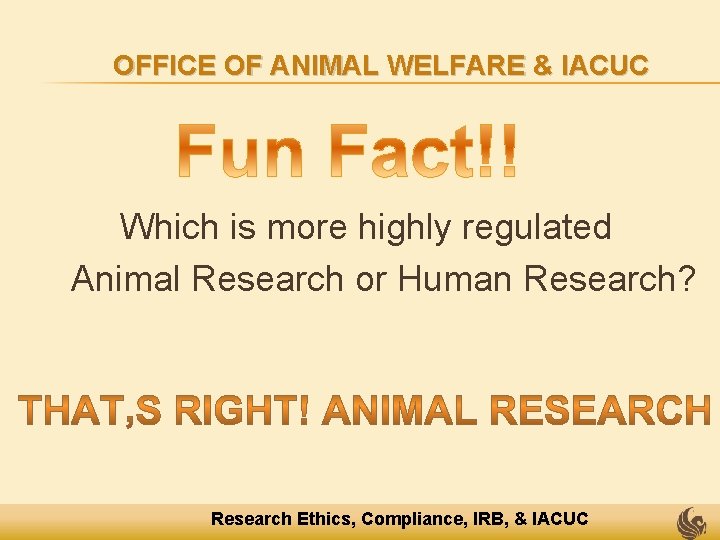 OFFICE OF ANIMAL WELFARE & IACUC

Fun Fact!!

Which is more highly regulated Animal Research or Human Research?

THAT,S RIGHT! ANIMAL RESEARCH

Research Ethics, Compliance, IRB, & IACUC